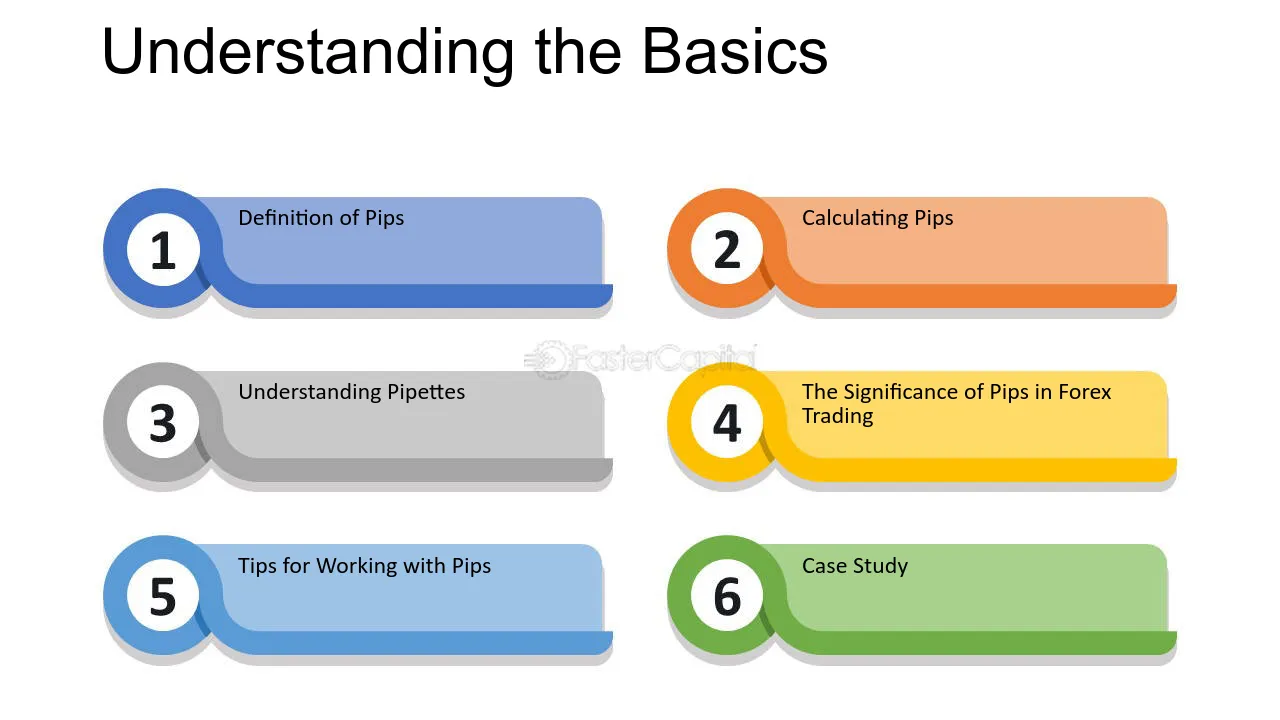 Understanding the Basics

1
Definition of Pips

2
Calculating Pips

3
Understanding Pipettes

4
The Significance of Pips in Forex Trading

5
Tips for Working with Pips

6
Case Study

FasterCapital